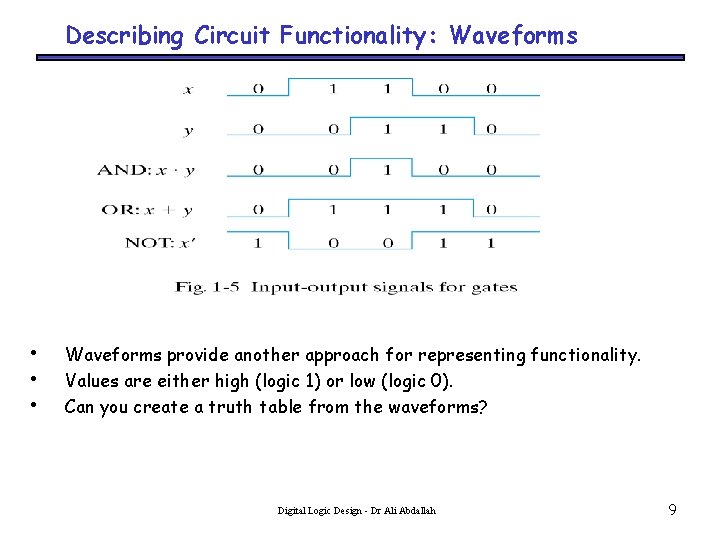 Describing Circuit Functionality: Waveforms

$x$ 0 1 1 0 0

$y$ 0 0 1 1 0

AND: $x \cdot y$ 0 0 1 0 0

OR: $x + y$ 0 1 1 1 0

NOT: $x'$ 1 0 0 1 1

Fig. 1-5 Input-output signals for gates

• Waveforms provide another approach for representing functionality.
• Values are either high (logic 1) or low (logic 0).
• Can you create a truth table from the waveforms?

Digital Logic Design - Dr Ali Abdallah

9